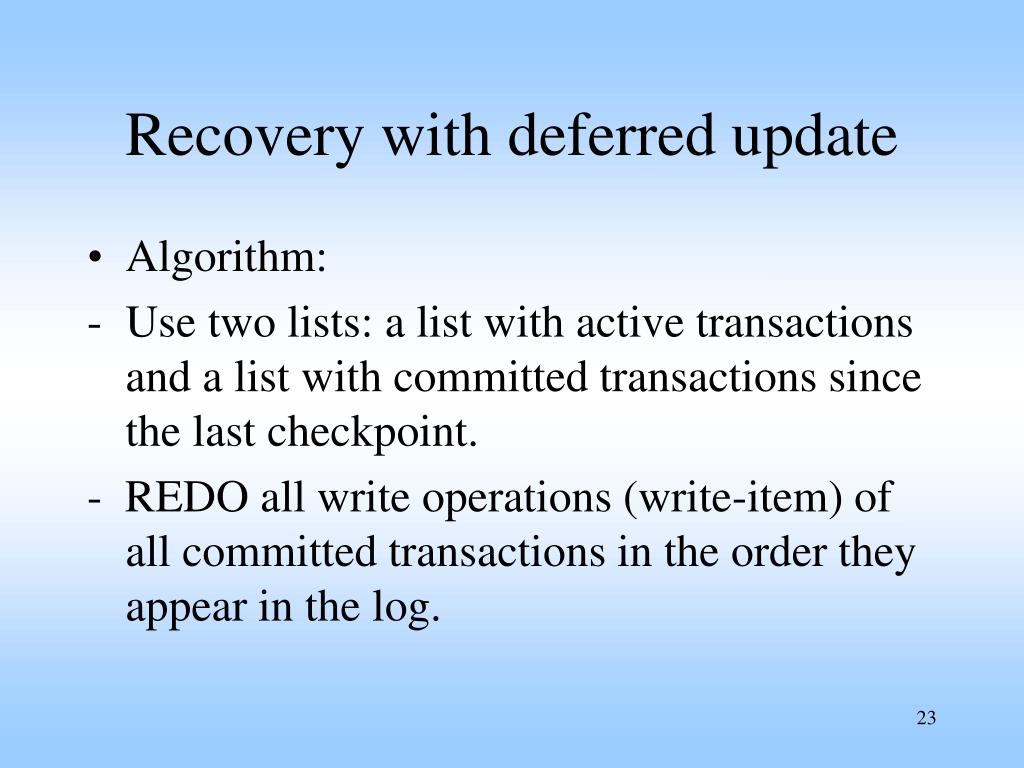 Recovery with deferred update

• Algorithm:

- Use two lists: a list with active transactions and a list with committed transactions since the last checkpoint.

- REDO all write operations (write-item) of all committed transactions in the order they appear in the log.

23